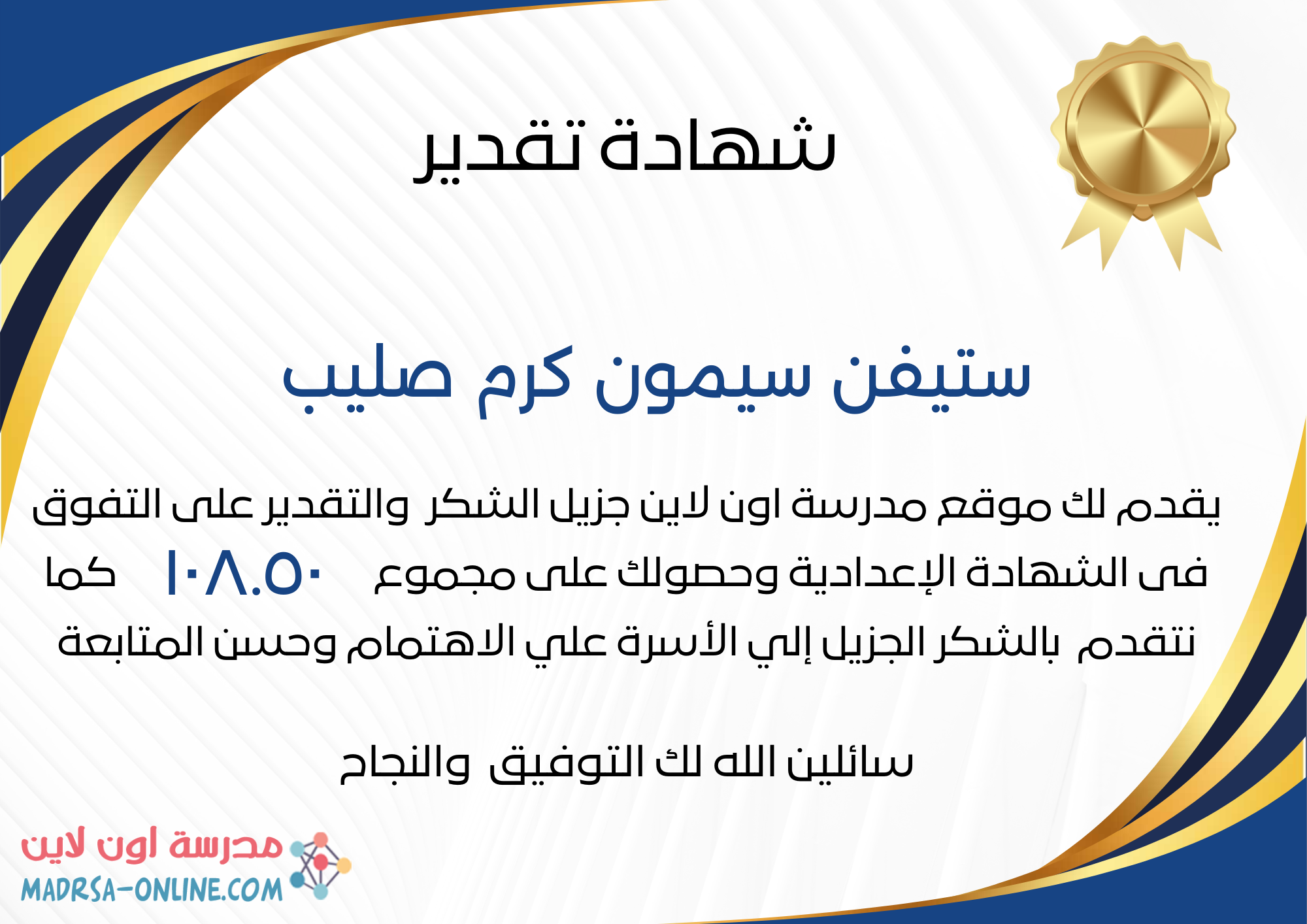 شهادة تقدير

ستيفن سيمون كرم صليب

يقدم لك موقع مدرسة اون لاين جزيل الشكر والتقدير على التفوق فى الشهادة الإعدادية وحصولك على مجموع ١٠٨.٥٠ كما نتقدم بالشكر الجزيل إلي الأسرة علي الاهتمام وحسن المتابعة

سائلين الله لك التوفيق والنجاح

مدرسة اون لاين
MADRSA-ONLINE.COM